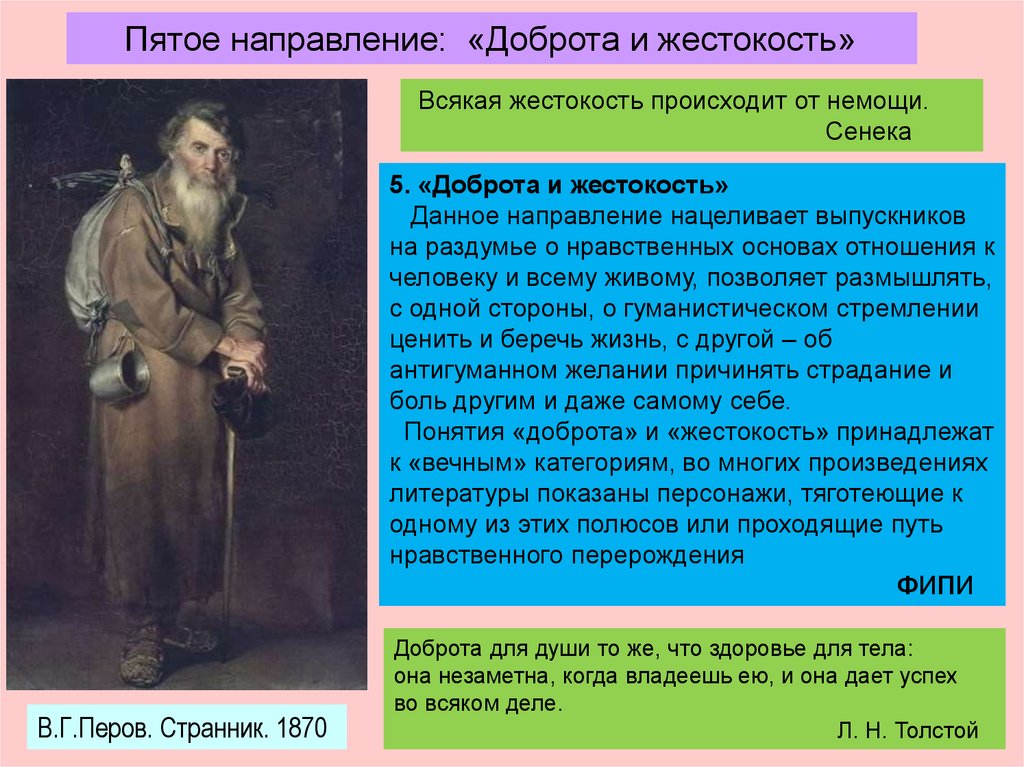 Пятое направление: «Доброта и жестокость»

Всякая жестокость происходит от немощи.
Сенека

5. «Доброта и жестокость»
Данное направление нацеливает выпускников на раздумье о нравственных основах отношения к человеку и всему живому, позволяет размышлять, с одной стороны, о гуманистическом стремлении ценить и беречь жизнь, с другой – об антигуманном желании причинять страдание и боль другим и даже самому себе.
Понятия «доброта» и «жестокость» принадлежат к «вечным» категориям, во многих произведениях литературы показаны персонажи, тяготеющие к одному из этих полюсов или проходящие путь нравственного перерождения
ФИПИ

Доброта для души то же, что здоровье для тела: она незаметна, когда владеешь ею, и она дает успех во всяком деле.
Л. Н. Толстой

В.Г.Перов. Странник. 1870